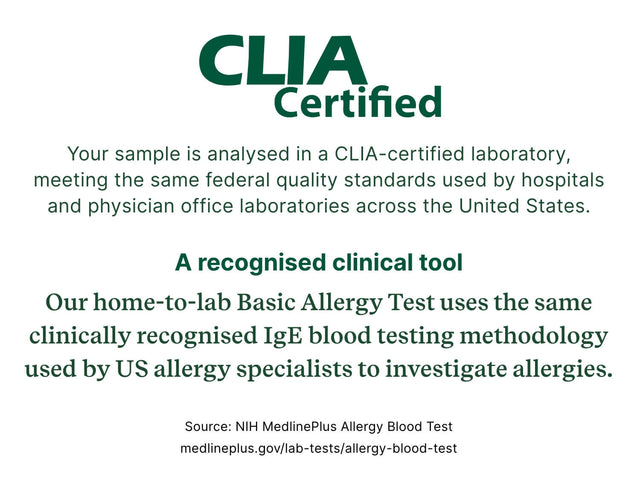 CLIA
Certified

Your sample is analysed in a CLIA-certified laboratory, meeting the same federal quality standards used by hospitals and physician office laboratories across the United States.

A recognised clinical tool

Our home-to-lab Basic Allergy Test uses the same clinically recognised IgE blood testing methodology used by US allergy specialists to investigate allergies.

Source: NIH MedlinePlus Allergy Blood Test
medlineplus.gov/lab-tests/allergy-blood-test